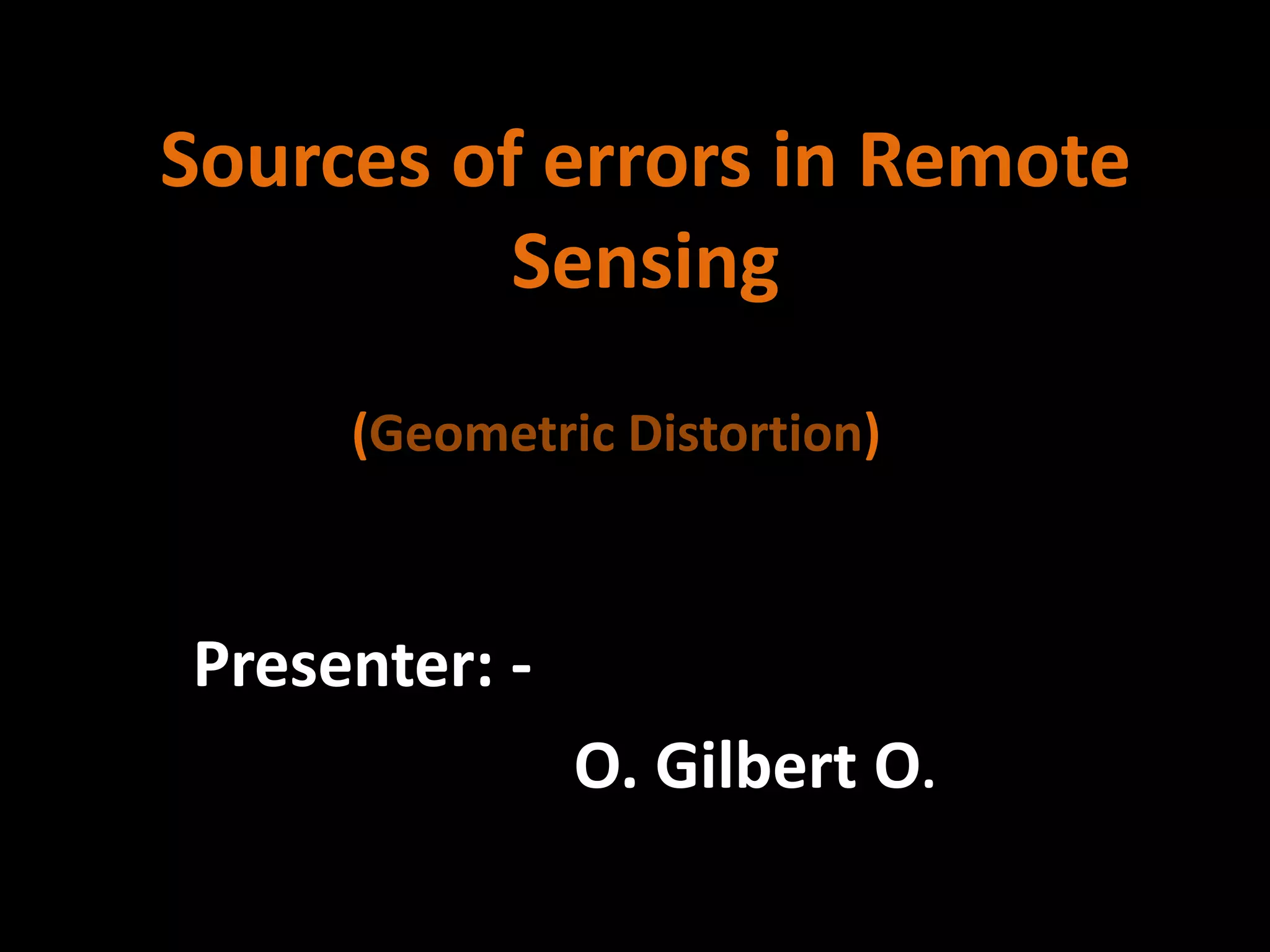 Sources of errors in Remote Sensing

(Geometric Distortion)

Presenter: -

O. Gilbert O.